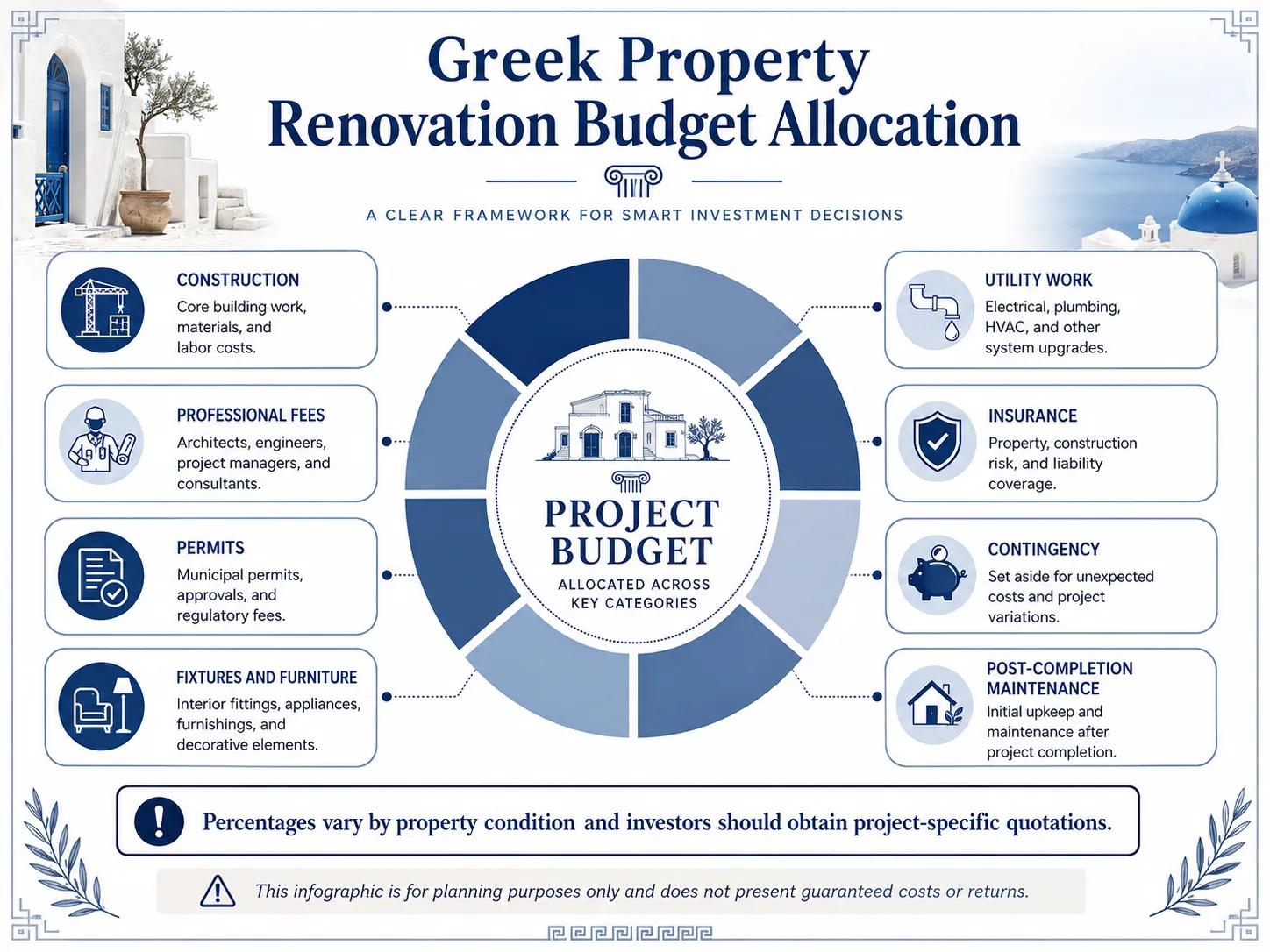 Greek Property Renovation Budget Allocation

A CLEAR FRAMEWORK FOR SMART INVESTMENT DECISIONS

CONSTRUCTION
Core building work, materials, and labor costs.

PROFESSIONAL FEES
Architects, engineers, project managers, and consultants.

PERMITS
Municipal permits, approvals, and regulatory fees.

FIXTURES AND FURNITURE
Interior fittings, appliances, furnishings, and decorative elements.

PROJECT BUDGET
ALLOCATED ACROSS KEY CATEGORIES

UTILITY WORK
Electrical, plumbing, HVAC, and other system upgrades.

INSURANCE
Property, construction risk, and liability coverage.

CONTINGENCY
Set aside for unexpected costs and project variations.

POST-COMPLETION MAINTENANCE
Initial upkeep and maintenance after project completion.

Percentages vary by property condition and investors should obtain project-specific quotations.

This infographic is for planning purposes only and does not present guaranteed costs or returns.